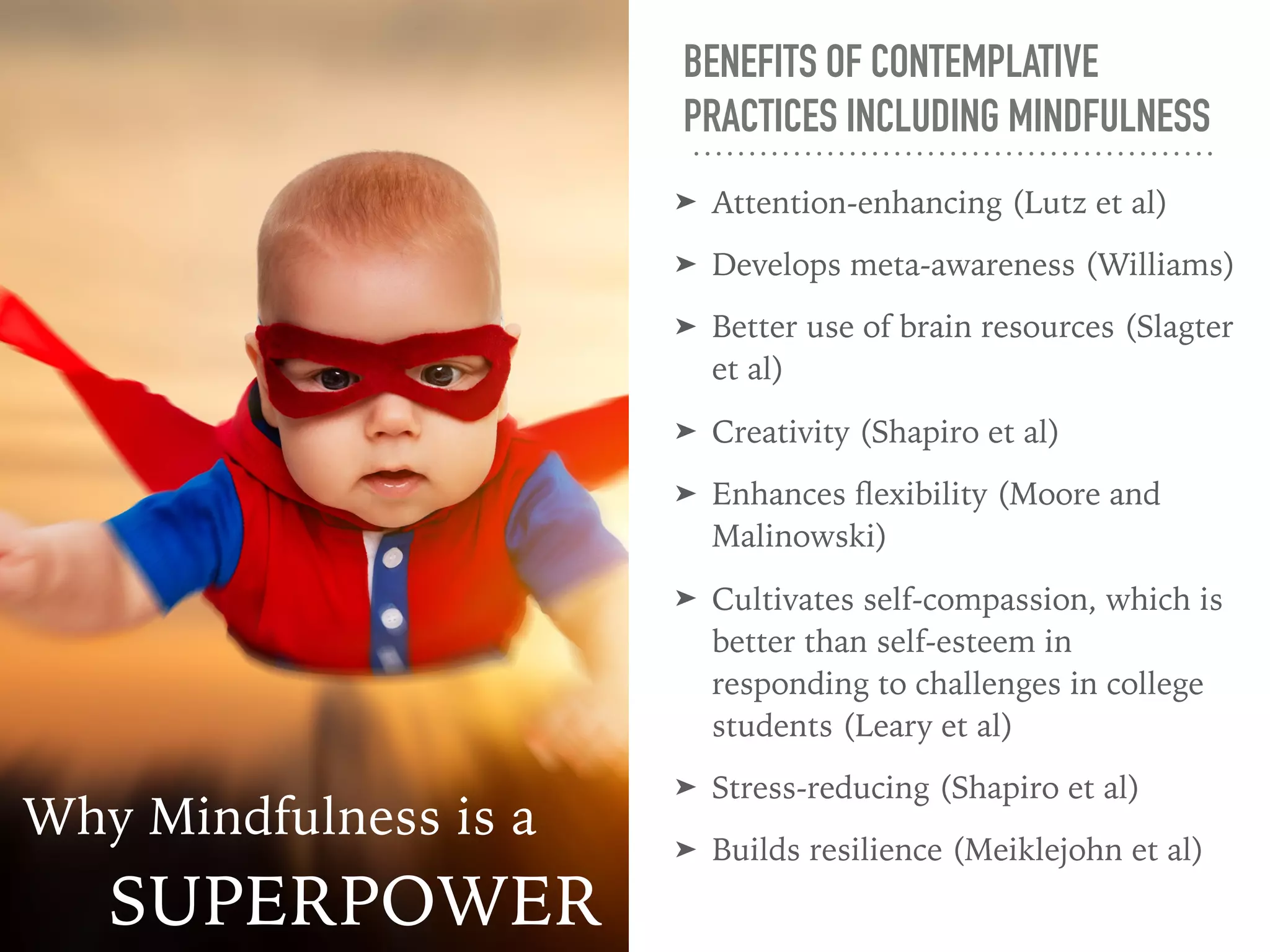 Why Mindfulness is a SUPERPOWER

BENEFITS OF CONTEMPLATIVE PRACTICES INCLUDING MINDFULNESS

➤ Attention-enhancing (Lutz et al)

➤ Develops meta-awareness (Williams)

➤ Better use of brain resources (Slagter et al)

➤ Creativity (Shapiro et al)

➤ Enhances flexibility (Moore and Malinowski)

➤ Cultivates self-compassion, which is better than self-esteem in responding to challenges in college students (Leary et al)

➤ Stress-reducing (Shapiro et al)

➤ Builds resilience (Meiklejohn et al)